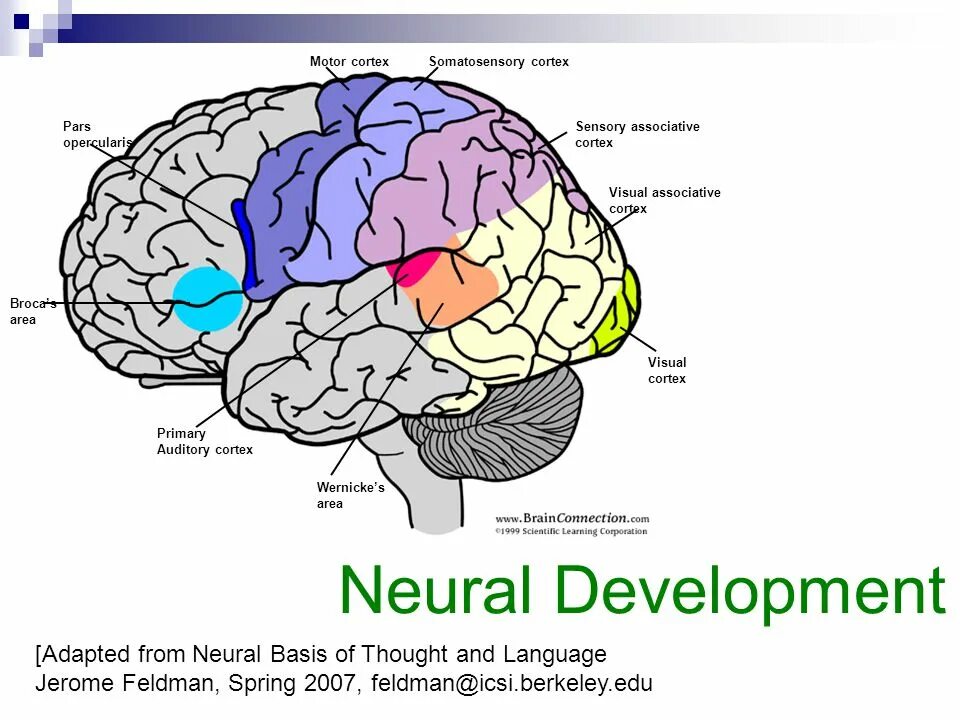 Motor cortex

Somatosensory cortex

Pars opercularis

Sensory associative cortex

Visual associative cortex

Broca's area

Visual cortex

Primary Auditory cortex

Wernicke's area

www.BrainConnection.com
©1999 Scientific Learning Corporation

Neural Development

[Adapted from Neural Basis of Thought and Language
Jerome Feldman, Spring 2007, feldman@icsi.berkeley.edu